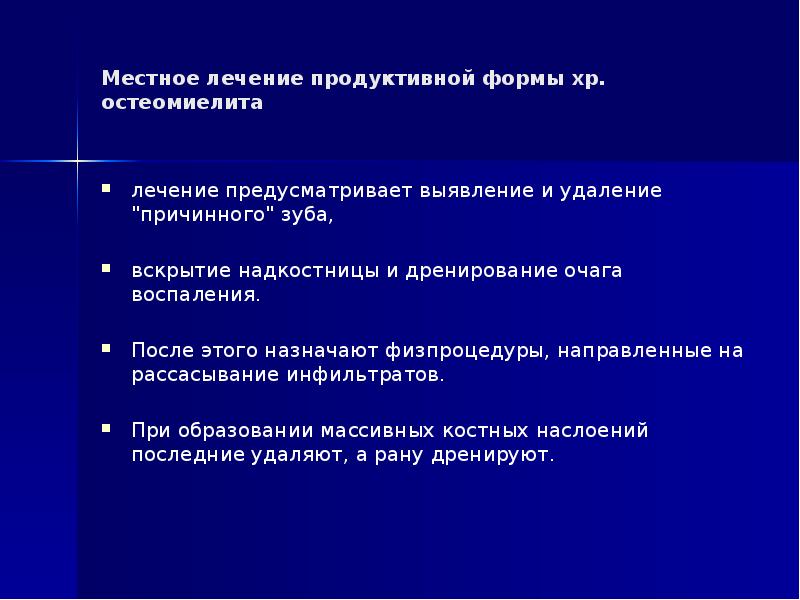 Местное лечение продуктивной формы хр. остеомиелита

- лечение предусматривает выявление и удаление "причинного" зуба,
- вскрытие надкостницы и дренирование очага воспаления.
- После этого назначают физпроцедуры, направленные на рассасывание инфильтратов.
- При образовании массивных костных наслоений последние удаляют, а рану дренируют.